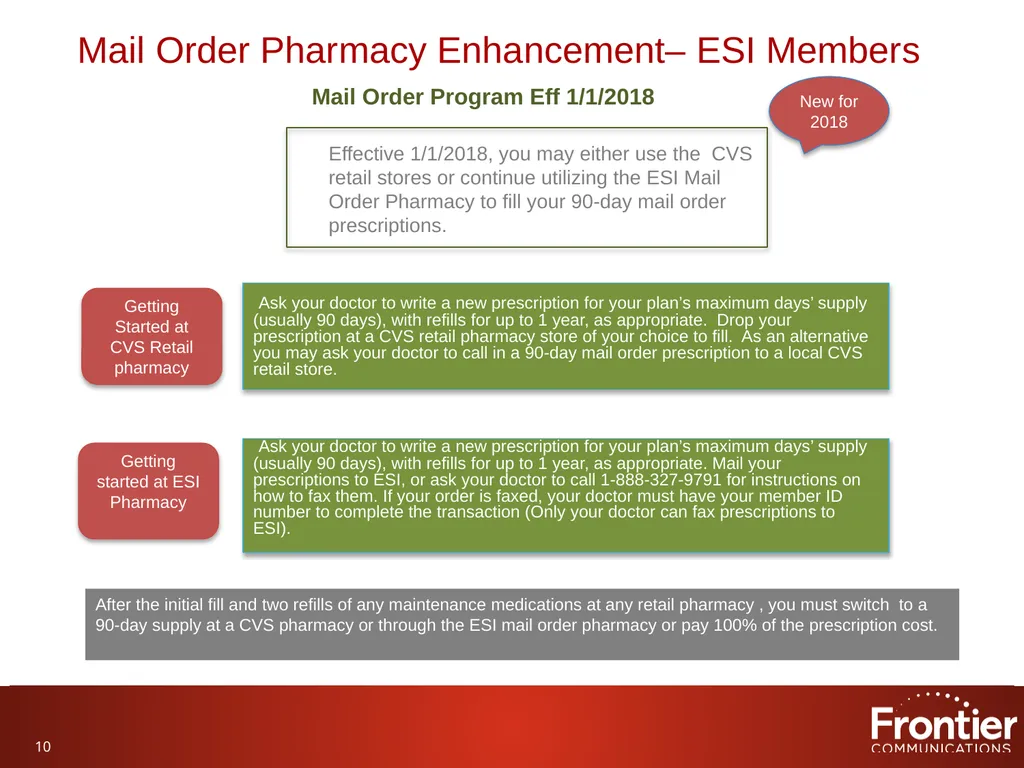 Mail Order Pharmacy Enhancement– ESI Members

Mail Order Program Eff 1/1/2018

New for 2018

Effective 1/1/2018, you may either use the CVS retail stores or continue utilizing the ESI Mail Order Pharmacy to fill your 90-day mail order prescriptions.

Getting Started at CVS Retail pharmacy

Ask your doctor to write a new prescription for your plan's maximum days' supply (usually 90 days), with refills for up to 1 year, as appropriate. Drop your prescription at a CVS retail pharmacy store of your choice to fill. As an alternative you may ask your doctor to call in a 90-day mail order prescription to a local CVS retail store.

Getting started at ESI Pharmacy

Ask your doctor to write a new prescription for your plan's maximum days' supply (usually 90 days), with refills for up to 1 year, as appropriate. Mail your prescriptions to ESI, or ask your doctor to call 1-888-327-9791 for instructions on how to fax them. If your order is faxed, your doctor must have your member ID number to complete the transaction (Only your doctor can fax prescriptions to ESI).

After the initial fill and two refills of any maintenance medications at any retail pharmacy , you must switch to a 90-day supply at a CVS pharmacy or through the ESI mail order pharmacy or pay 100% of the prescription cost.

10

Frontier COMMUNICATIONS